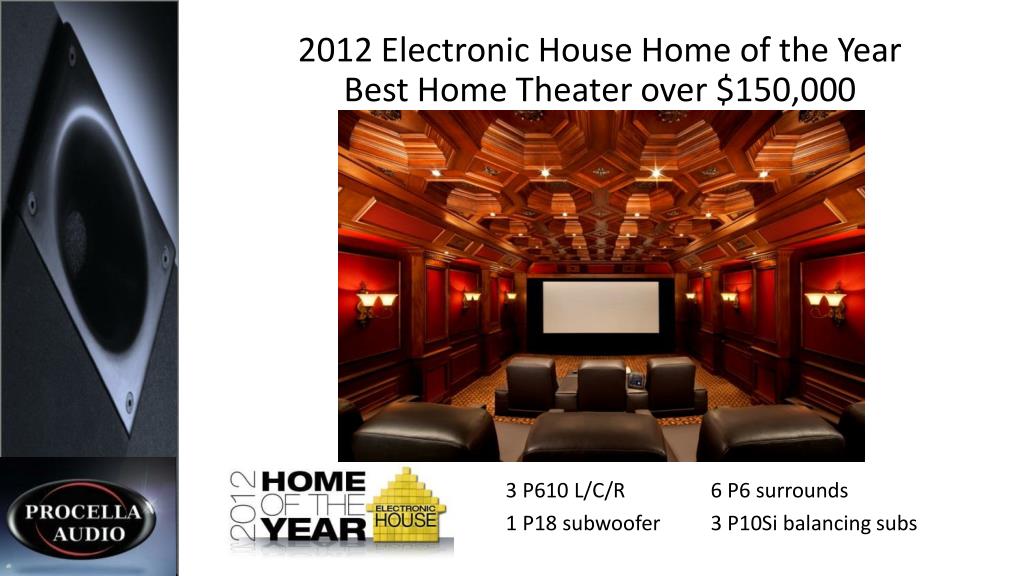 2012 Electronic House Home of the Year
Best Home Theater over $150,000

PROCELLA AUDIO

2012 HOME OF THE YEAR ELECTRONIC HOUSE

3 P610 L/C/R
1 P18 subwoofer

6 P6 surrounds
3 P10Si balancing subs